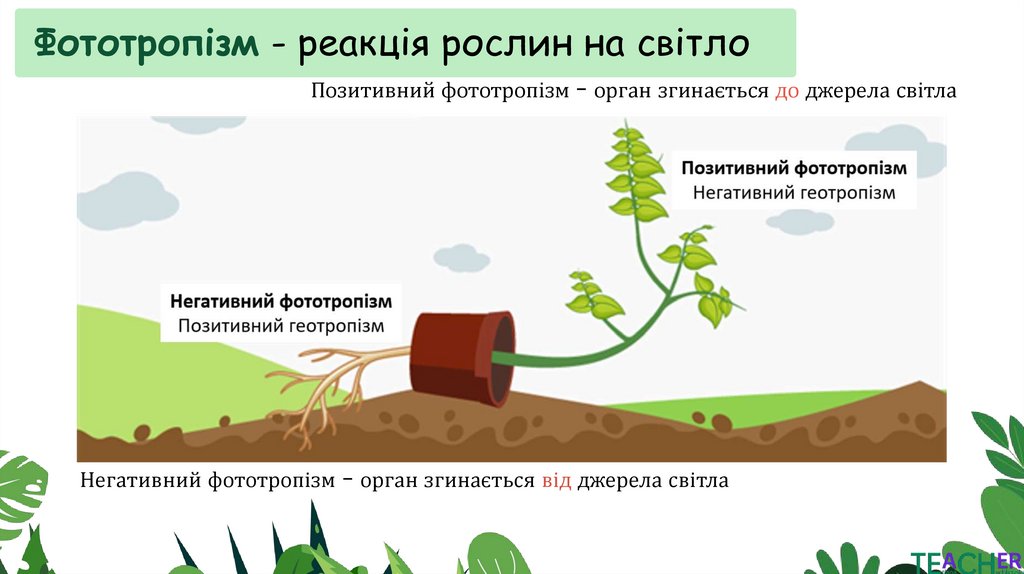 Фототропізм - реакція рослин на світло

Позитивний фототропізм – орган згинається до джерела світла

Позитивний фототропізм
Негативний геотропізм

Негативний фототропізм
Позитивний геотропізм

Негативний фототропізм – орган згинається від джерела світла

TEACHER